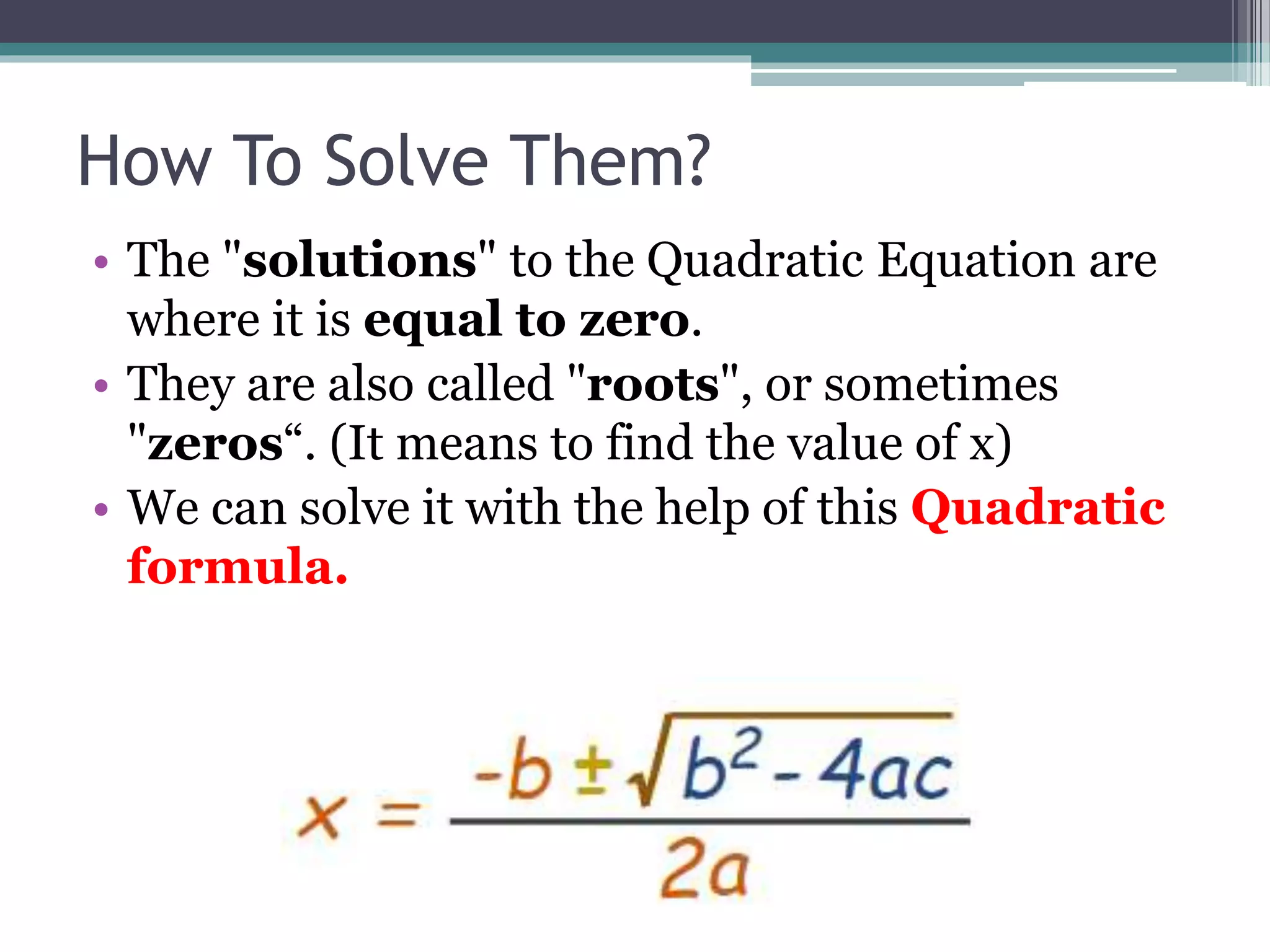 How To Solve Them?

• The "solutions" to the Quadratic Equation are where it is equal to zero.
• They are also called "roots", or sometimes "zeros“. (It means to find the value of x)
• We can solve it with the help of this Quadratic formula.

$x = \frac{-b \pm \sqrt{b^2 - 4ac}}{2a}$